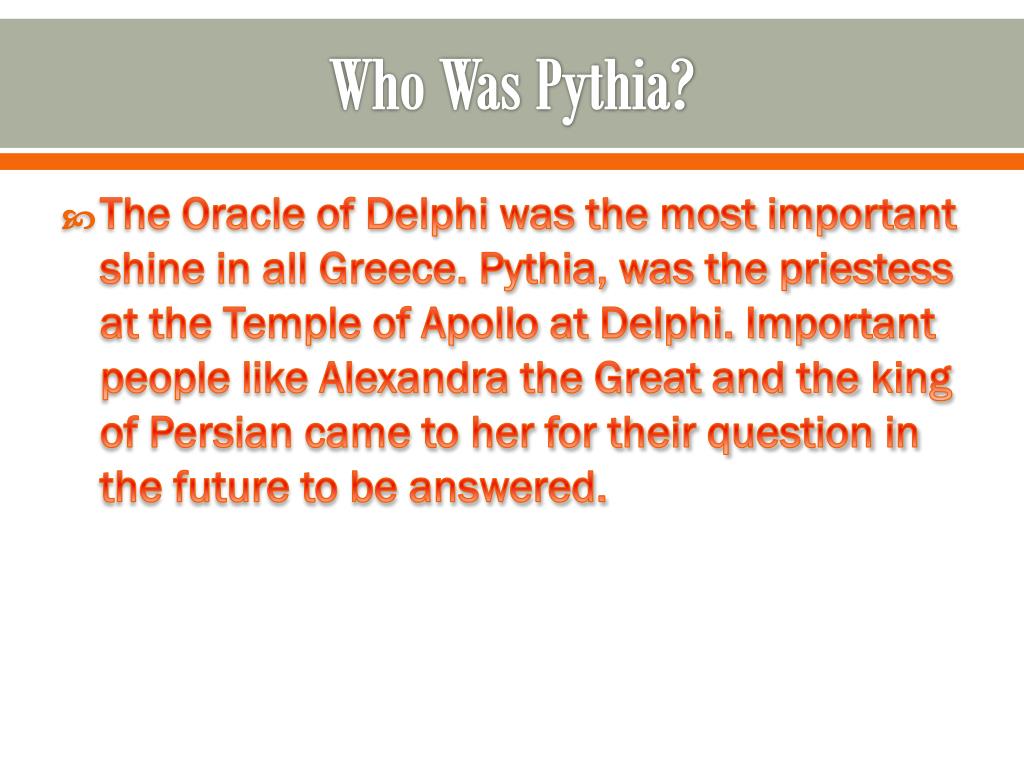 Who Was Pythia?

The Oracle of Delphi was the most important shine in all Greece. Pythia, was the priestess at the Temple of Apollo at Delphi. Important people like Alexandra the Great and the king of Persian came to her for their question in the future to be answered.